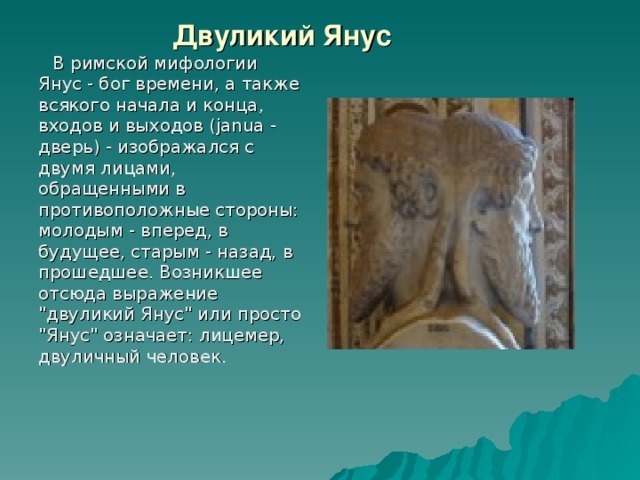 Двуликий Янус

В римской мифологии Янус - бог времени, а также всякого начала и конца, входов и выходов (janua - дверь) - изображался с двумя лицами, обращенными в противоположные стороны: молодым - вперед, в будущее, старым - назад, в прошедшее. Возникшее отсюда выражение "двуликий Янус" или просто "Янус" означает: лицемер, двуличный человек.